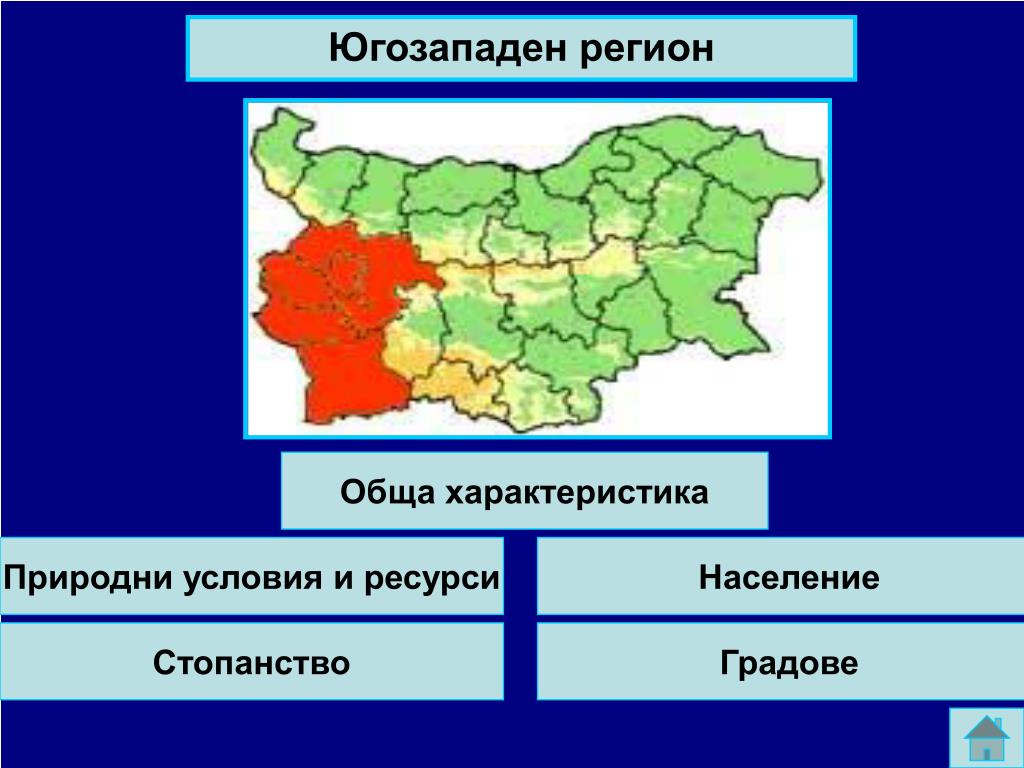 Югозападен регион

Обща характеристика

Природни условия и ресурси

Население

Стопанство

Градове